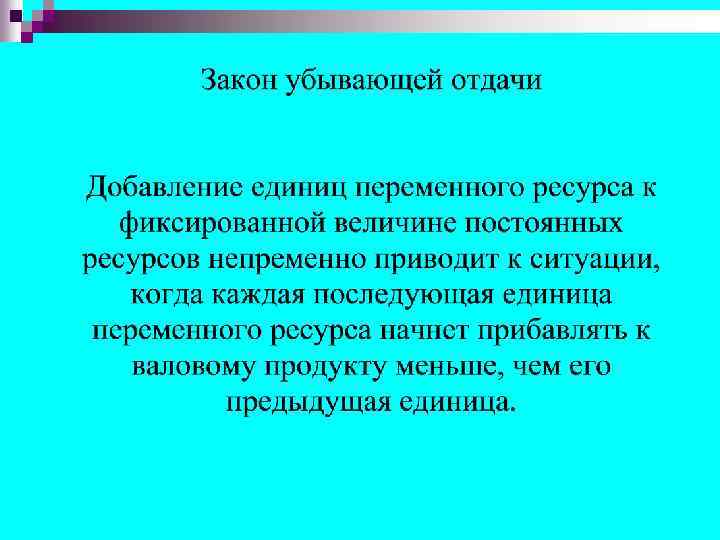 Закон убывающей отдачи

Добавление единиц переменного ресурса к фиксированной величине постоянных ресурсов непременно приводит к ситуации, когда каждая последующая единица переменного ресурса начнет прибавлять к валовому продукту меньше, чем его предыдущая единица.